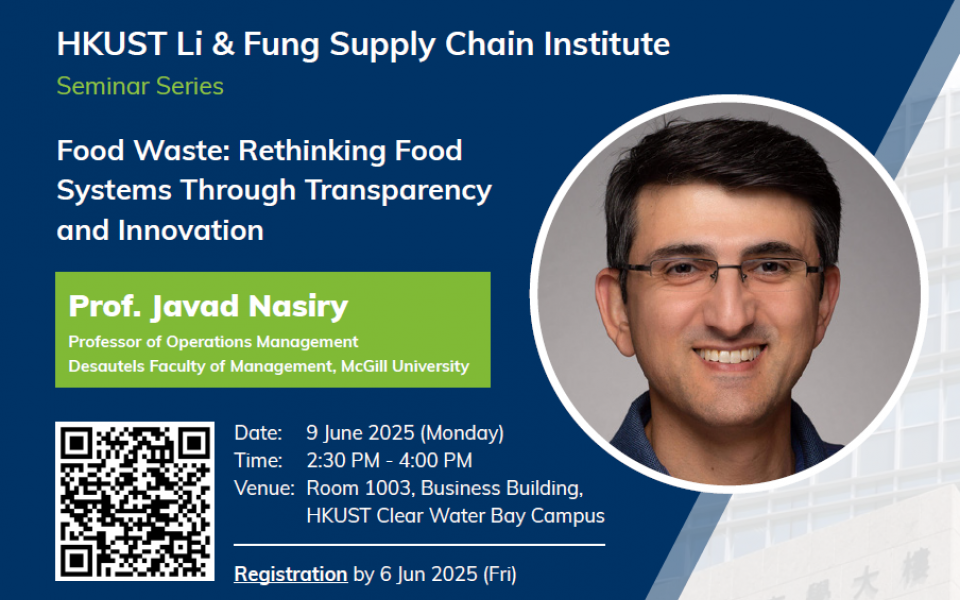 HKUST Li & Fung Supply Chain Institute

Seminar Series

Food Waste: Rethinking Food Systems Through Transparency and Innovation

Prof. Javad Nasiry

Professor of Operations Management
Desautels Faculty of Management, McGill University

Date: 9 June 2025 (Monday)
Time: 2:30 PM - 4:00 PM
Venue: Room 1003, Business Building, HKUST Clear Water Bay Campus

Registration by 6 Jun 2025 (Fri)